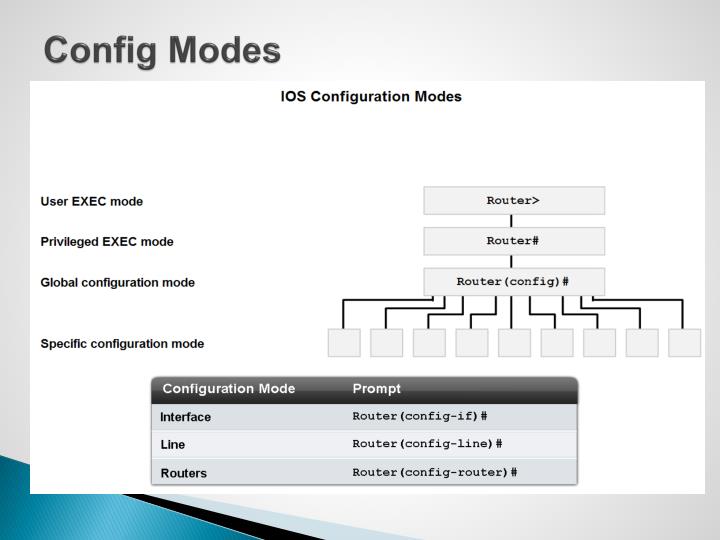 Config Modes

IOS Configuration Modes

User EXEC mode

Privileged EXEC mode

Global configuration mode

Specific configuration mode

Router>

Router#

Router(config)#

| Configuration Mode | Prompt |
|---|---|
| Interface | Router(config-if)# |
| Line | Router(config-line)# |
| Routers | Router(config-router)# |